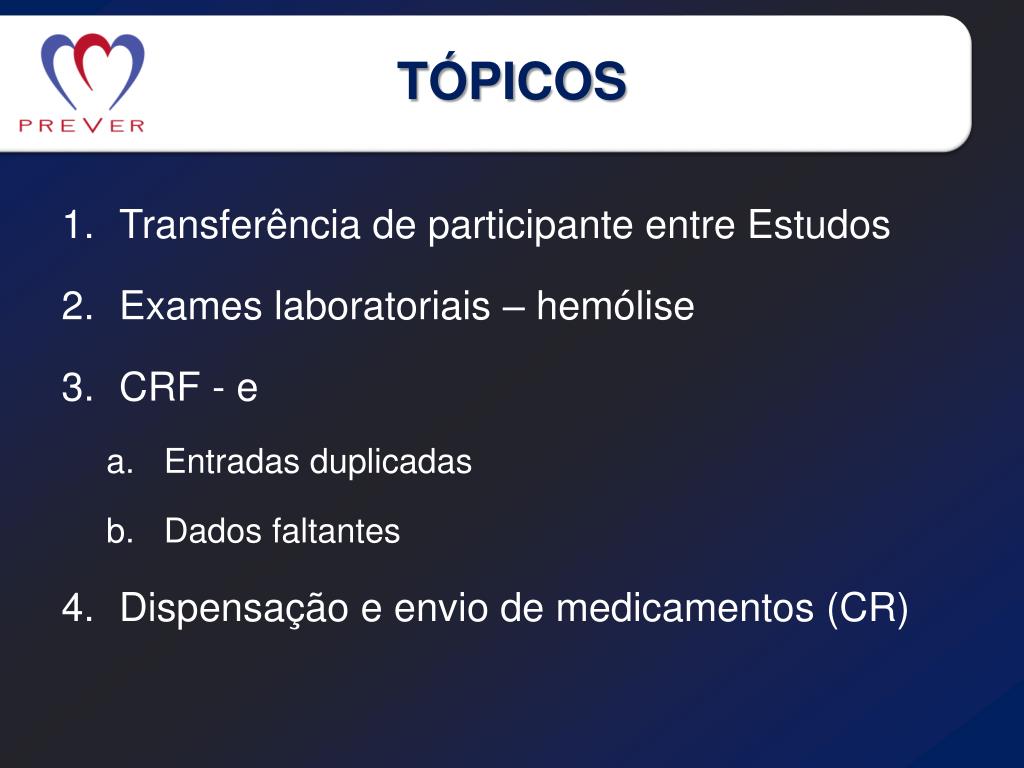 PREVER

TÓPICOS

1. Transferência de participante entre Estudos

2. Exames laboratoriais – hemólise

3. CRF - e

a. Entradas duplicadas

b. Dados faltantes

4. Dispensação e envio de medicamentos (CR)